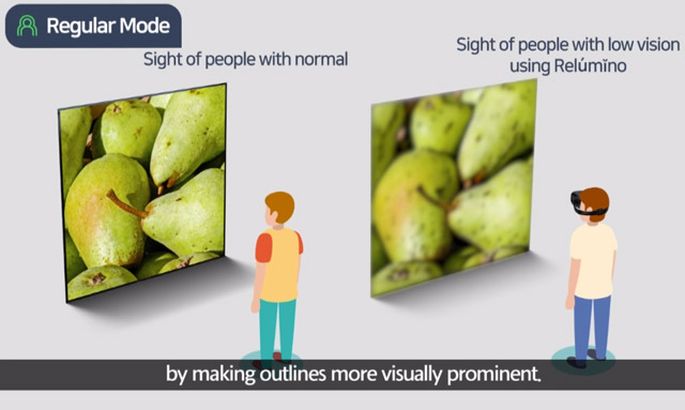 Regular Mode

Sight of people with normal

Sight of people with low vision using Relúmĭno

by making outlines more visually prominent.